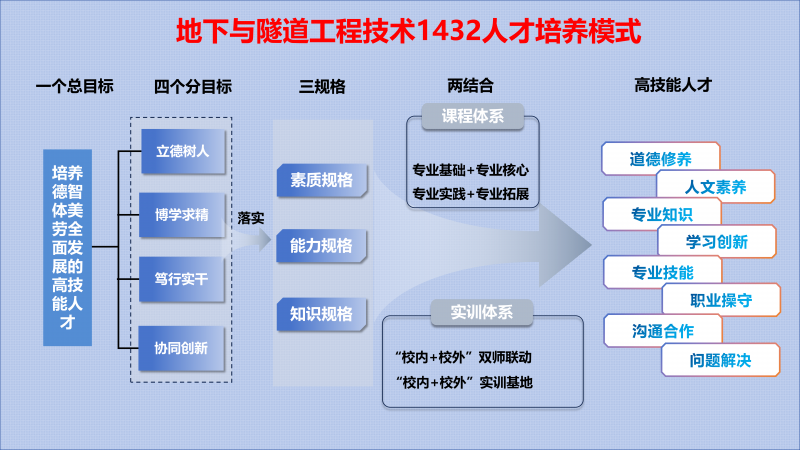 地下与隧道工程技术1432人才培养模式

一个总目标

培养德智体美劳全面发展的高技能人才

四个分目标

立德树人

博学求精

笃行实干

协同创新

落实

三规格

素质规格

能力规格

知识规格

两结合

课程体系

专业基础+专业核心
专业实践+专业拓展

实训体系

“校内+校外”双师联动
“校内+校外”实训基地

高技能人才

道德修养

人文素养

专业知识

学习创新

专业技能

职业操守

沟通合作

问题解决